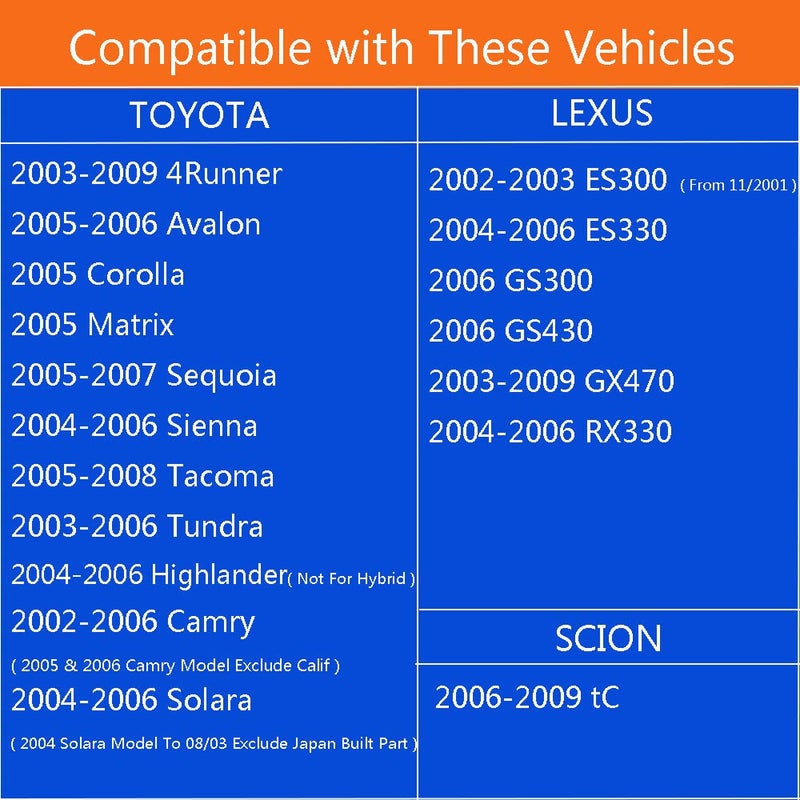 Compatible with These Vehicles

TOYOTA

2003-2009 4Runner
2005-2006 Avalon
2005 Corolla
2005 Matrix
2005-2007 Sequoia
2004-2006 Sienna
2005-2008 Tacoma
2003-2006 Tundra
2004-2006 Highlander( Not For Hybrid )
2002-2006 Camry
( 2005 & 2006 Camry Model Exclude Calif )
2004-2006 Solara
( 2004 Solara Model To 08/03 Exclude Japan Built Part )

LEXUS

2002-2003 ES300 ( From 11/2001 )
2004-2006 ES330
2006 GS300
2006 GS430
2003-2009 GX470
2004-2006 RX330

SCION

2006-2009 tC